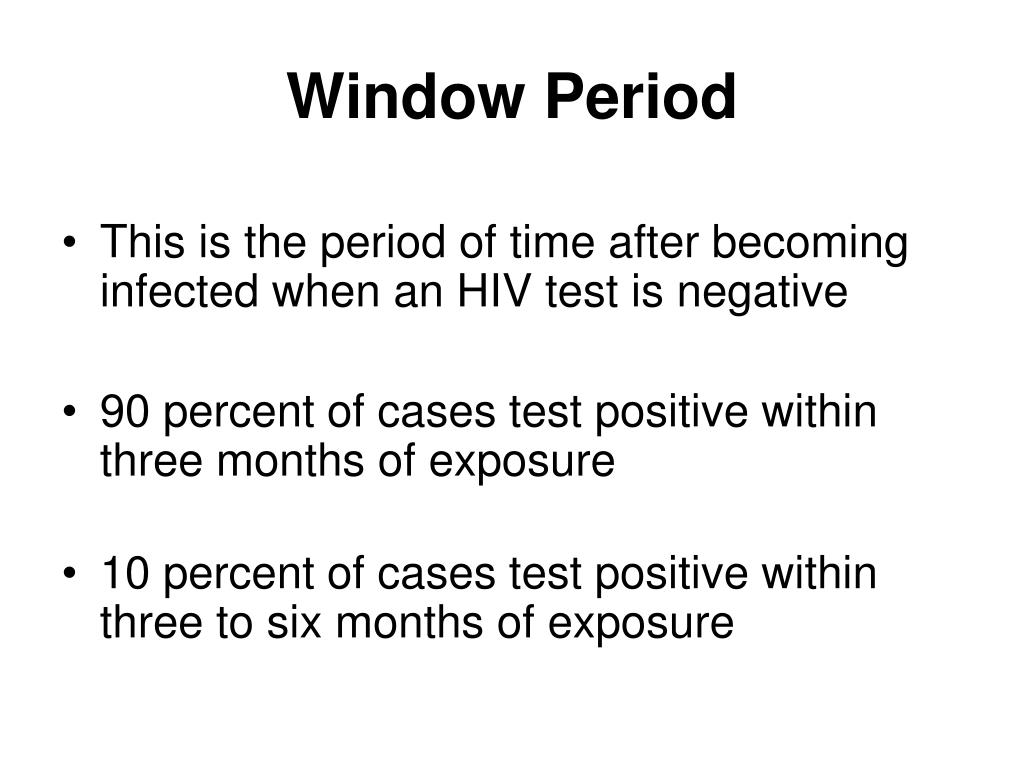 Window Period

• This is the period of time after becoming infected when an HIV test is negative

• 90 percent of cases test positive within three months of exposure

• 10 percent of cases test positive within three to six months of exposure